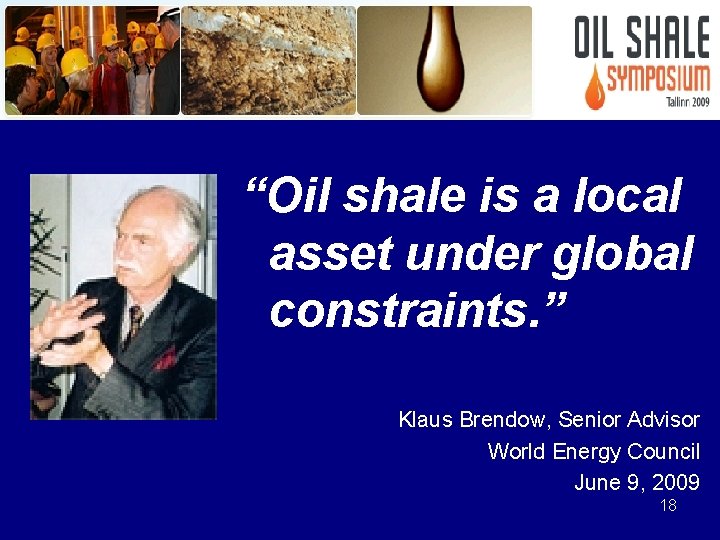 OIL SHALE
SYMPOSIUM
Tallinn 2009

“Oil shale is a local asset under global constraints.”

Klaus Brendow, Senior Advisor
World Energy Council
June 9, 2009

18